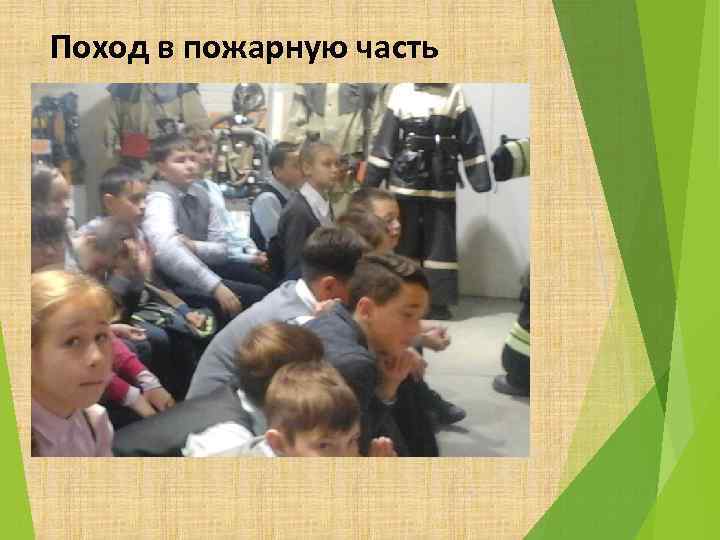 Поход в пожарную часть